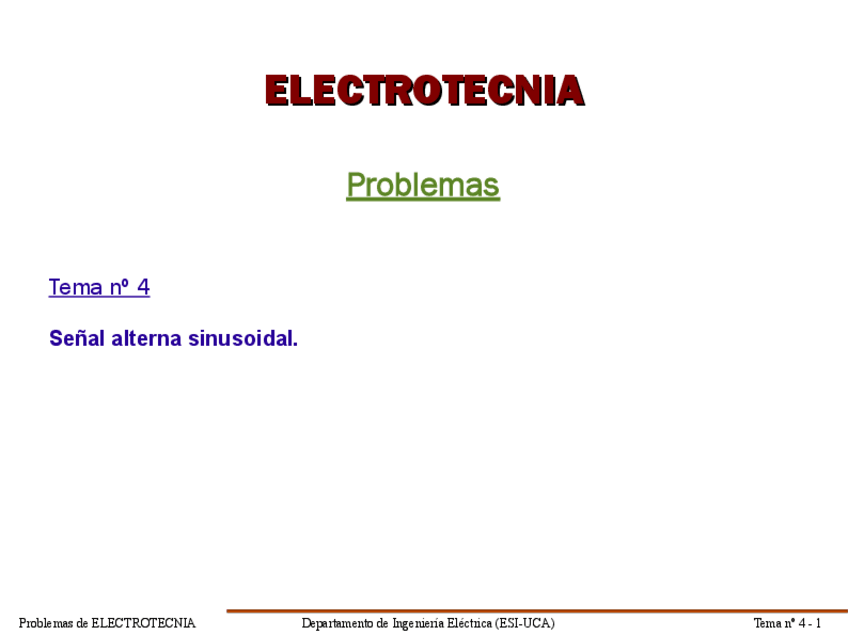 ELECTROTECNIA

Problemas

Tema nº 4

Señal alterna sinusoidal.

Problemas de ELECTROTECNIA

Departamento de Ingeniería Eléctrica (ESI-UCA)

Tema nº 4 - 1